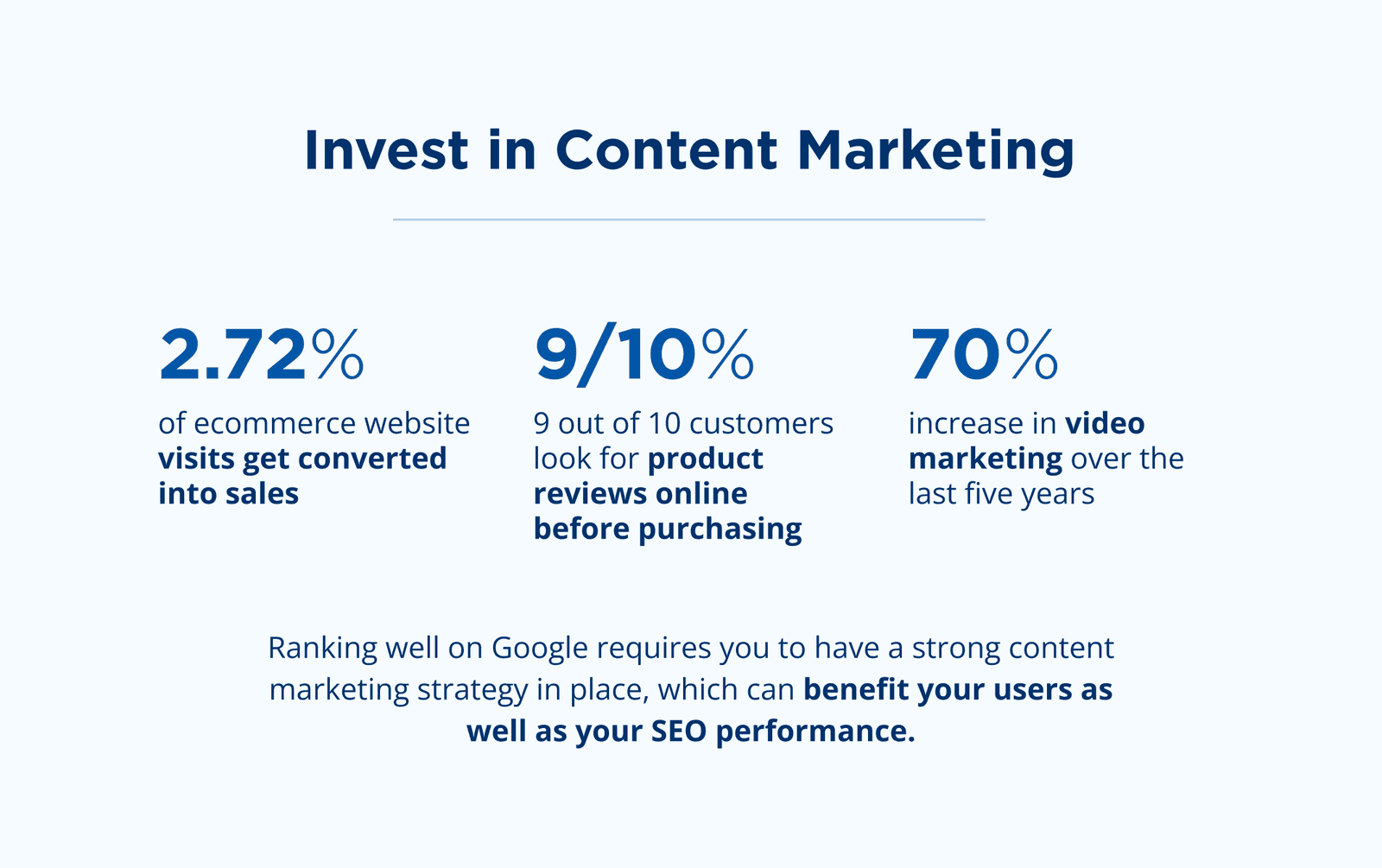 Invest in Content Marketing

2.72%
of ecommerce website visits get converted into sales

9/10%
9 out of 10 customers look for product reviews online before purchasing

70%
increase in video marketing over the last five years

Ranking well on Google requires you to have a strong content marketing strategy in place, which can benefit your users as well as your SEO performance.